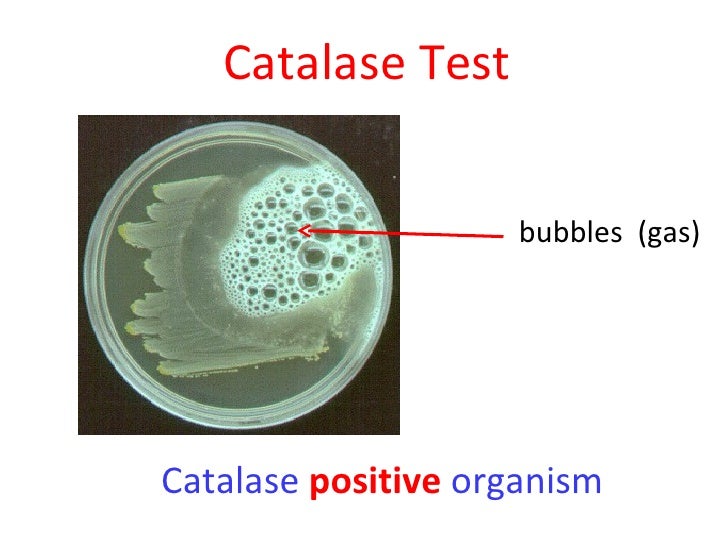 Catalase Test

bubbles (gas)

Catalase positive organism